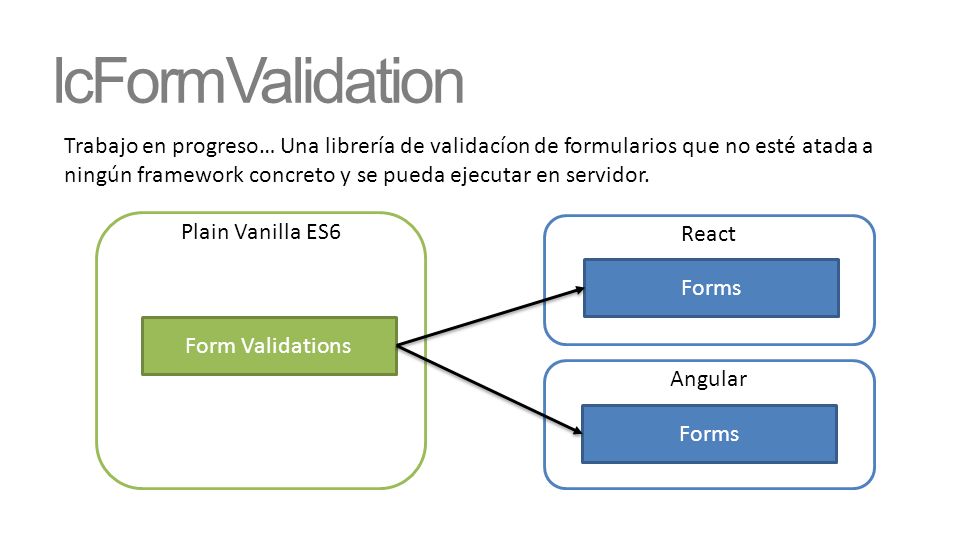 lcFormValidation

Trabajo en progreso… Una librería de validacíon de formularios que no esté atada a ningún framework concreto y se pueda ejecutar en servidor.

Plain Vanilla ES6

Form Validations

React

Forms

Angular

Forms